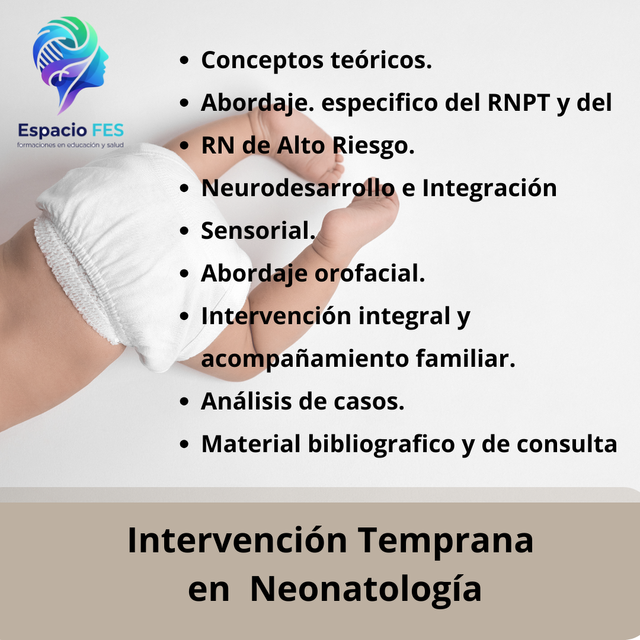 Espacio FES
formaciones en educación y salud

• Conceptos teóricos.
• Abordaje. especifico del RNPT y del
• RN de Alto Riesgo.
• Neurodesarrollo e Integración
• Sensorial.
• Abordaje orofacial.
• Intervención integral y acompañamiento familiar.
• Análisis de casos.
• Material bibliografico y de consulta

Intervención Temprana en Neonatología